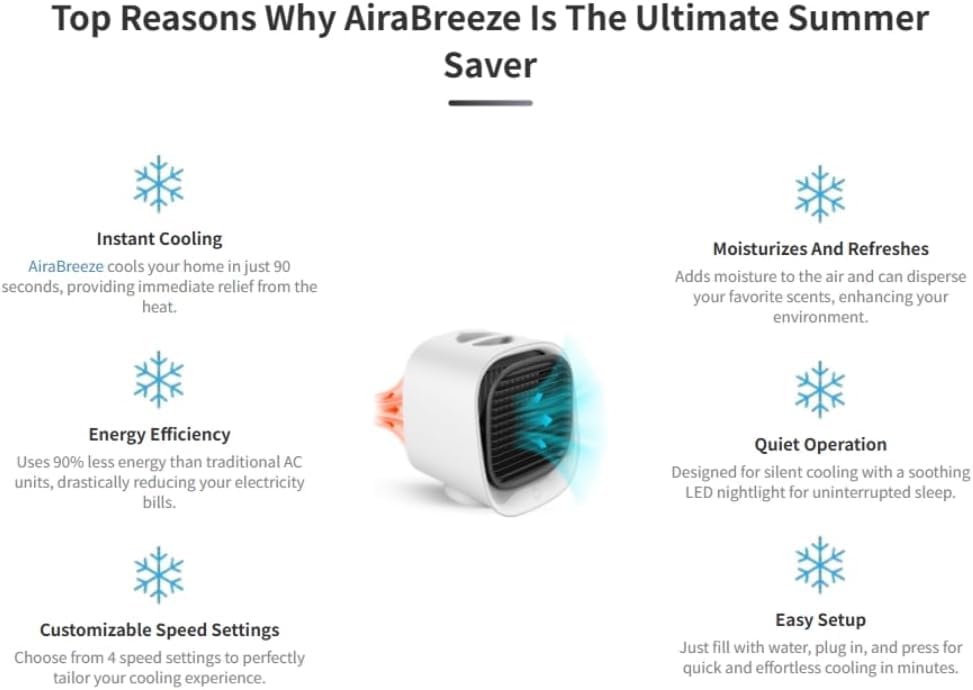 Top Reasons Why AiraBreeze Is The Ultimate Summer Saver

Instant Cooling
AiraBreeze cools your home in just 90 seconds, providing immediate relief from the heat.

Energy Efficiency
Uses 90% less energy than traditional AC units, drastically reducing your electricity bills.

Customizable Speed Settings
Choose from 4 speed settings to perfectly tailor your cooling experience.

Moisturizes And Refreshes
Adds moisture to the air and can disperse your favorite scents, enhancing your environment.

Quiet Operation
Designed for silent cooling with a soothing LED nightlight for uninterrupted sleep.

Easy Setup
Just fill with water, plug in, and press for quick and effortless cooling in minutes.